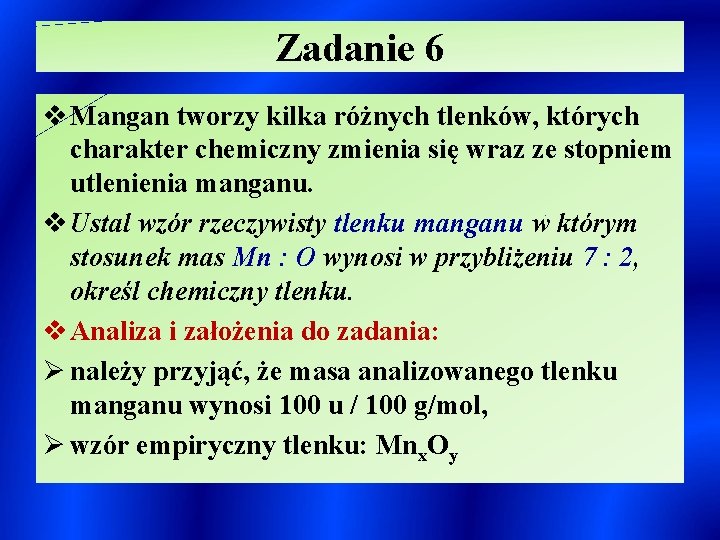 Zadanie 6

❖ Mangan tworzy kilka różnych tlenków, których charakter chemiczny zmienia się wraz ze stopniem utlenienia manganu.

❖ Ustal wzór rzeczywisty tlenku manganu w którym stosunek mas Mn : O wynosi w przybliżeniu 7 : 2, określ chemiczny tlenku.

❖ Analiza i założenia do zadania:

➢ należy przyjąć, że masa analizowanego tlenku manganu wynosi 100 u / 100 g/mol,

➢ wzór empiryczny tlenku: $Mn_xO_y$